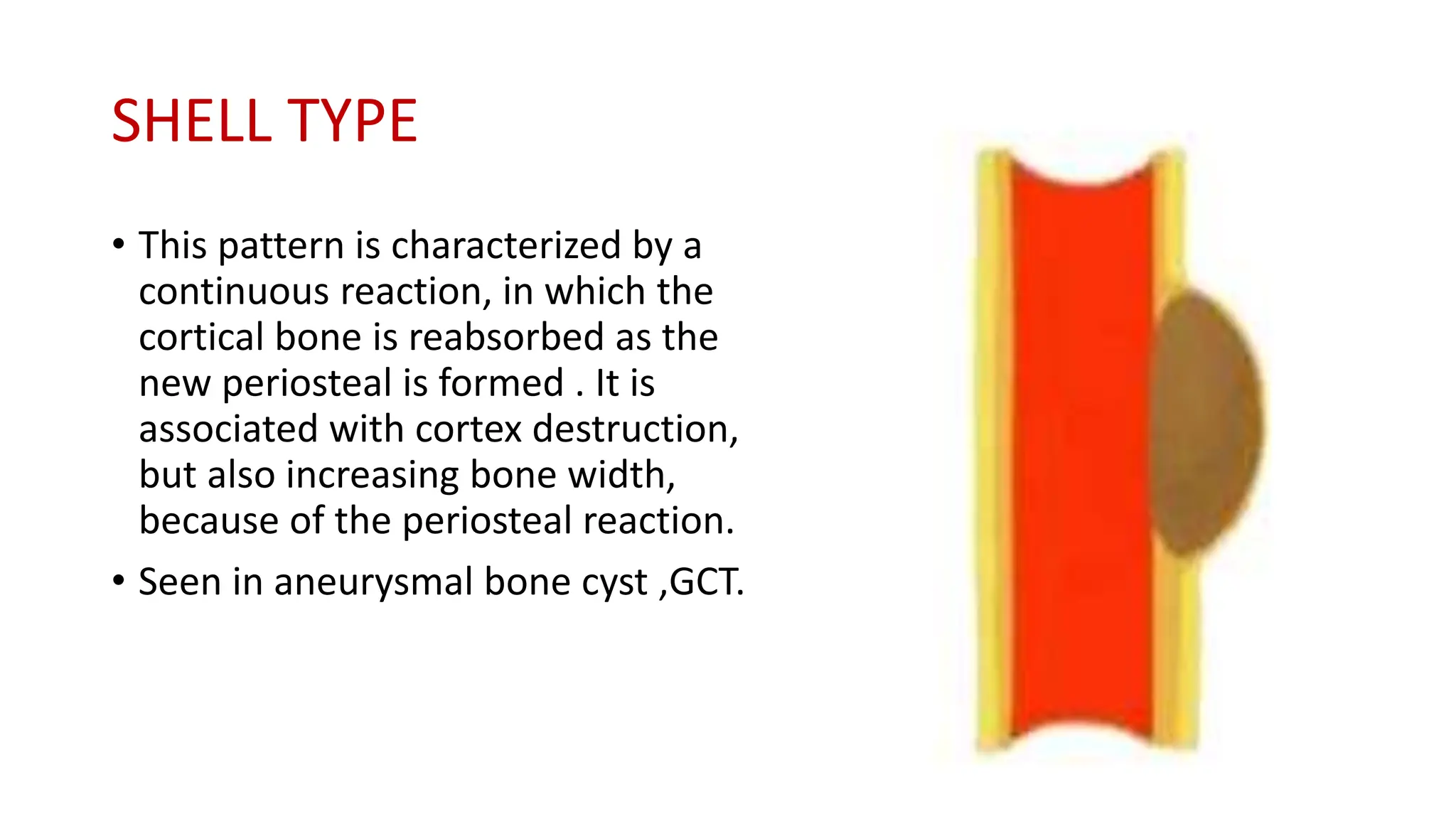 SHELL TYPE

• This pattern is characterized by a continuous reaction, in which the cortical bone is reabsorbed as the new periosteal is formed . It is associated with cortex destruction, but also increasing bone width, because of the periosteal reaction.

• Seen in aneurysmal bone cyst ,GCT.